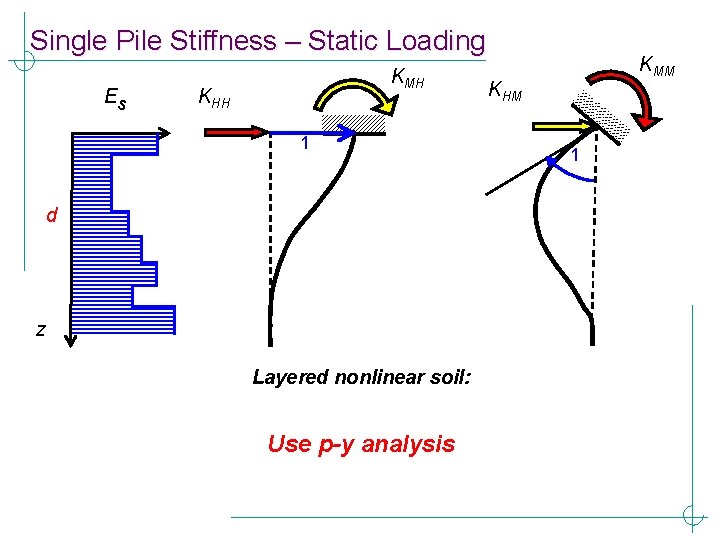 Single Pile Stiffness – Static Loading

$E_s$

$K_{HH}$

$K_{MH}$

$K_{HM}$

$K_{MM}$

1

1

d

z

Layered nonlinear soil:

Use p-y analysis